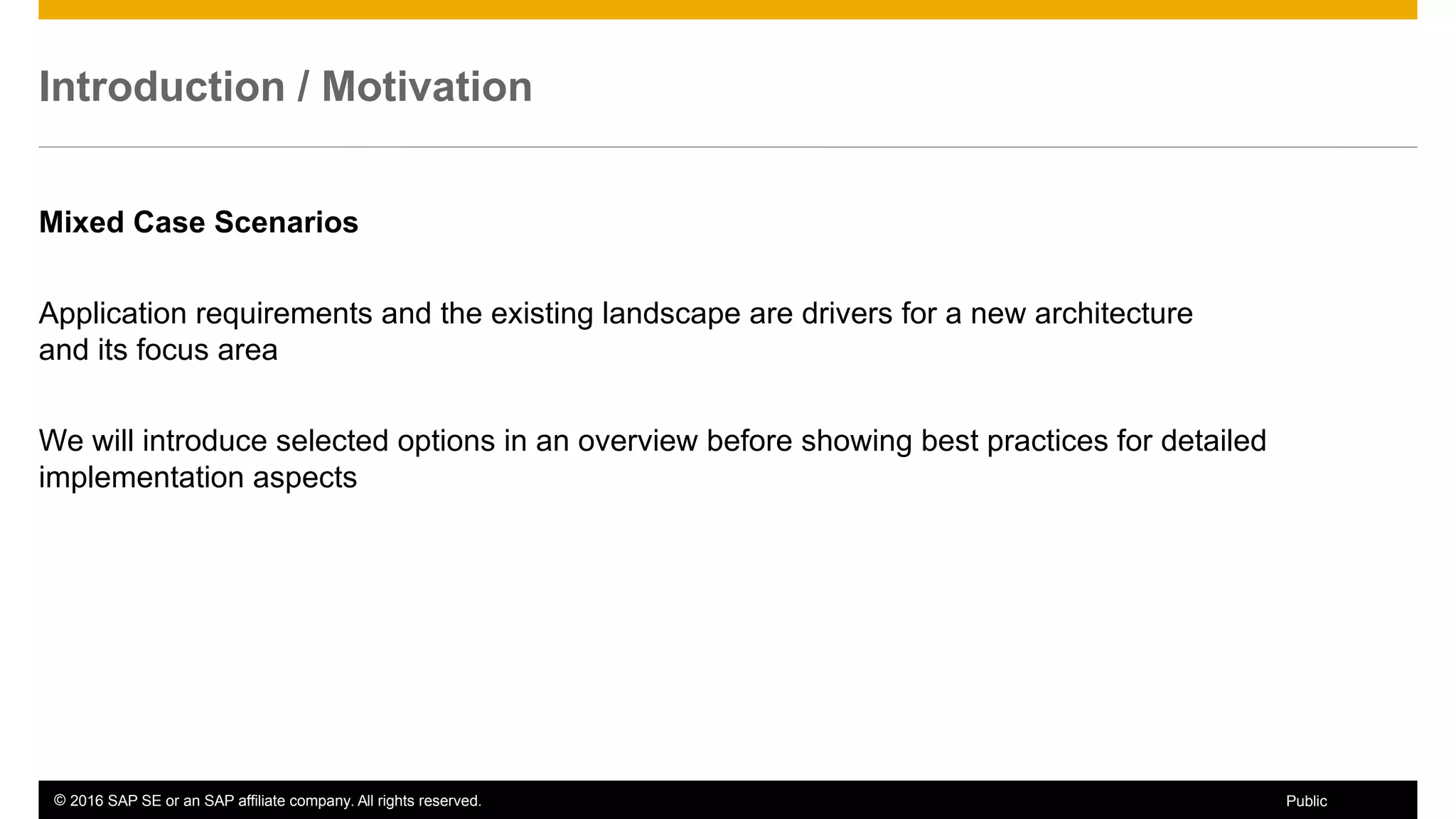 Introduction / Motivation

Mixed Case Scenarios

Application requirements and the existing landscape are drivers for a new architecture and its focus area

We will introduce selected options in an overview before showing best practices for detailed implementation aspects

© 2016 SAP SE or an SAP affiliate company. All rights reserved.

Public